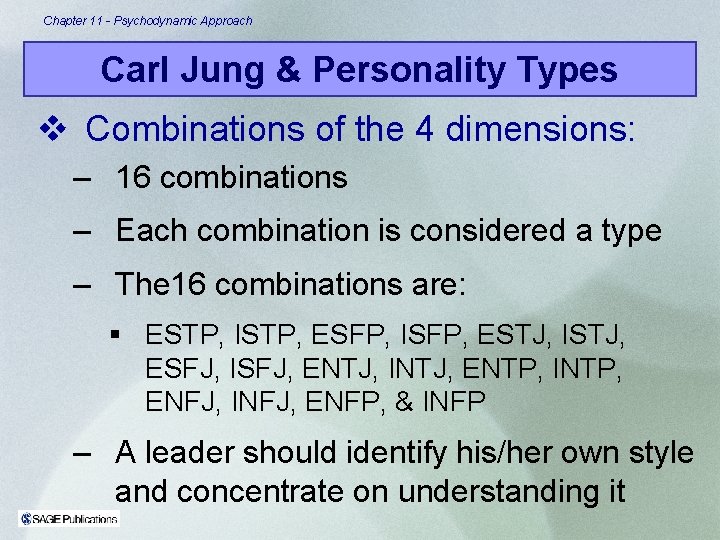 Chapter 11 - Psychodynamic Approach

Carl Jung & Personality Types

❖ Combinations of the 4 dimensions:

– 16 combinations

– Each combination is considered a type

– The16 combinations are:

▪ ESTP, ISTP, ESFP, ISFP, ESTJ, ISTJ, ESFJ, ISFJ, ENTJ, INTJ, ENTP, INTP, ENFJ, INFJ, ENFP, & INFP

– A leader should identify his/her own style and concentrate on understanding it

SAGE Publications